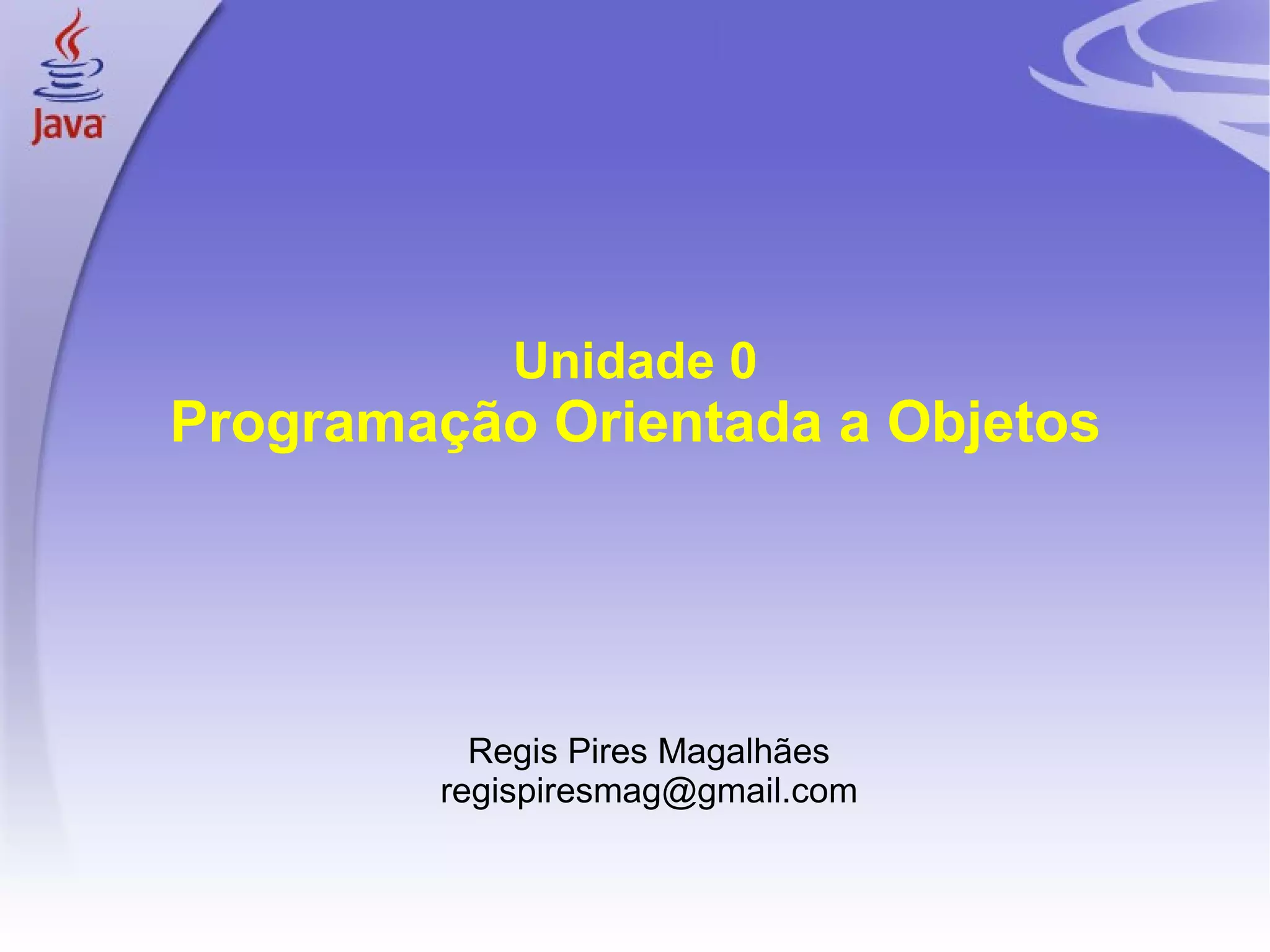 Java

Unidade 0
Programação Orientada a Objetos

Regis Pires Magalhães
regispiresmag@gmail.com